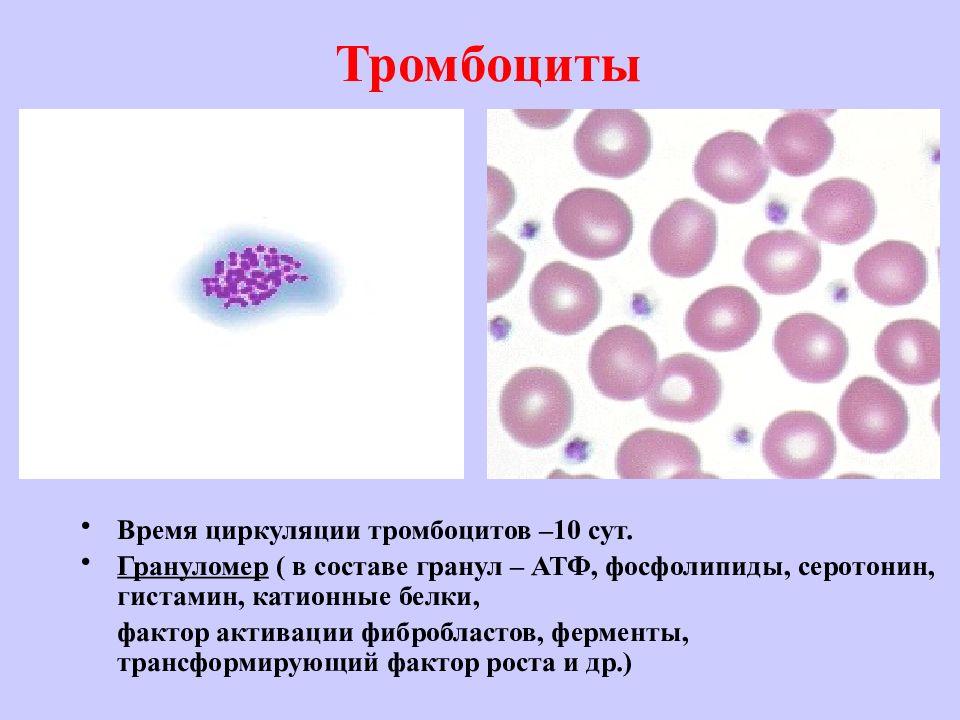 Тромбоциты

• Время циркуляции тромбоцитов –10 сут.

• Грануломер ( в составе гранул – АТФ, фосфолипиды, серотонин, гистамин, катионные белки,

фактор активации фибробластов, ферменты, трансформирующий фактор роста и др.)